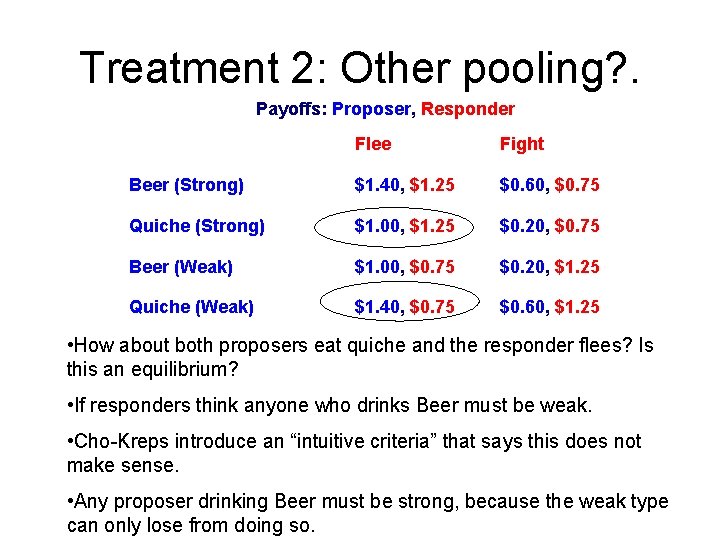 Treatment 2: Other pooling?.

Payoffs: Proposer, Responder

| | Flee | Fight |
|---|---|---|
| Beer (Strong) | \$1.40, \$1.25 | \$0.60, \$0.75 |
| Quiche (Strong) | \$1.00, \$1.25 | \$0.20, \$0.75 |
| Beer (Weak) | \$1.00, \$0.75 | \$0.20, \$1.25 |
| Quiche (Weak) | \$1.40, \$0.75 | \$0.60, \$1.25 |

•How about both proposers eat quiche and the responder flees? Is this an equilibrium?

•If responders think anyone who drinks Beer must be weak.

•Cho-Kreps introduce an “intuitive criteria” that says this does not make sense.

•Any proposer drinking Beer must be strong, because the weak type can only lose from doing so.